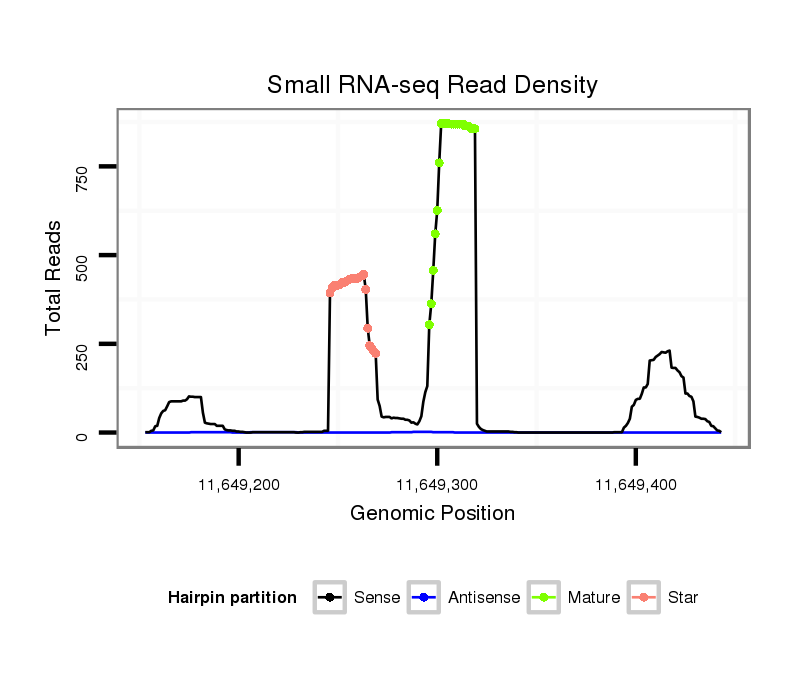 Small RNA-seq Read Density

Total Reads

750
500
250
0

11,649,200
11,649,300
11,649,400

Genomic Position

Hairpin partition Sense Antisense Mature Star